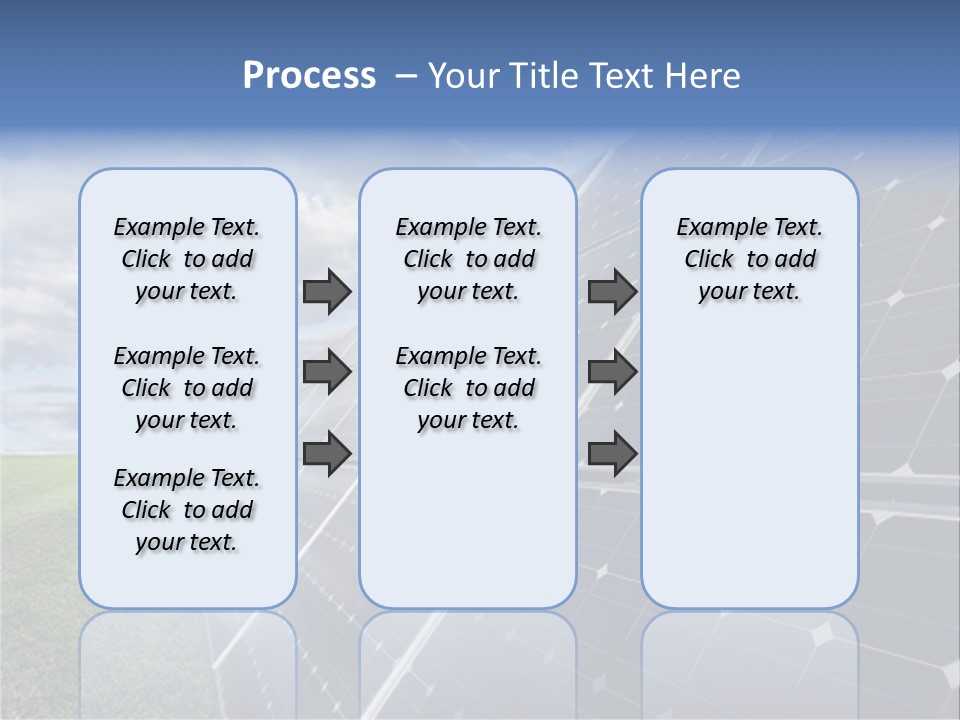 Process – Your Title Text Here

Example Text. Click to add your text.

Example Text. Click to add your text.

Example Text. Click to add your text.

Example Text. Click to add your text.

Example Text. Click to add your text.

Example Text. Click to add your text.